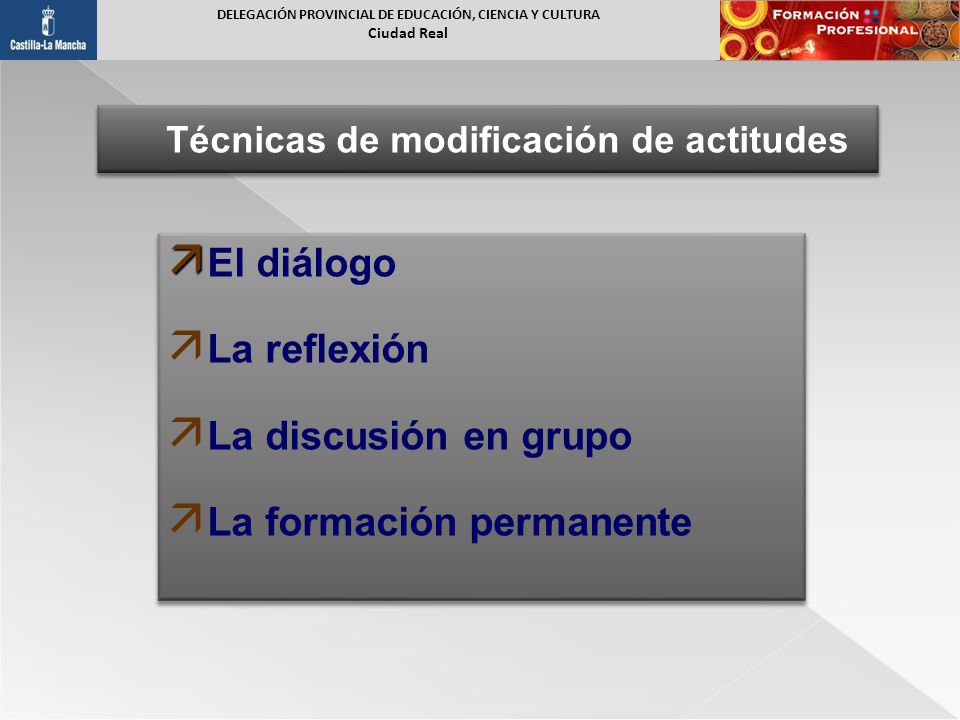 Castilla-La Mancha

DELEGACIÓN PROVINCIAL DE EDUCACIÓN, CIENCIA Y CULTURA
Ciudad Real

FORMACIÓN PROFESIONAL

Técnicas de modificación de actitudes

El diálogo

La reflexión

La discusión en grupo

La formación permanente